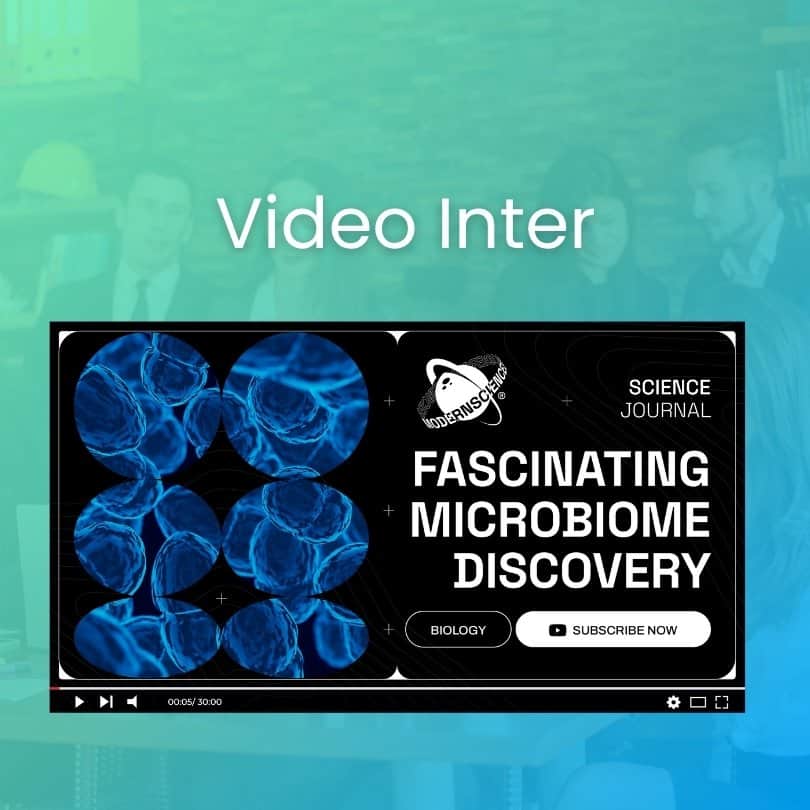 Video Inter

MODERNSCIENCE®

SCIENCE
JOURNAL

FASCINATING MICROBIOME DISCOVERY

BIOLOGY

SUBSCRIBE NOW

00:05/ 30:00